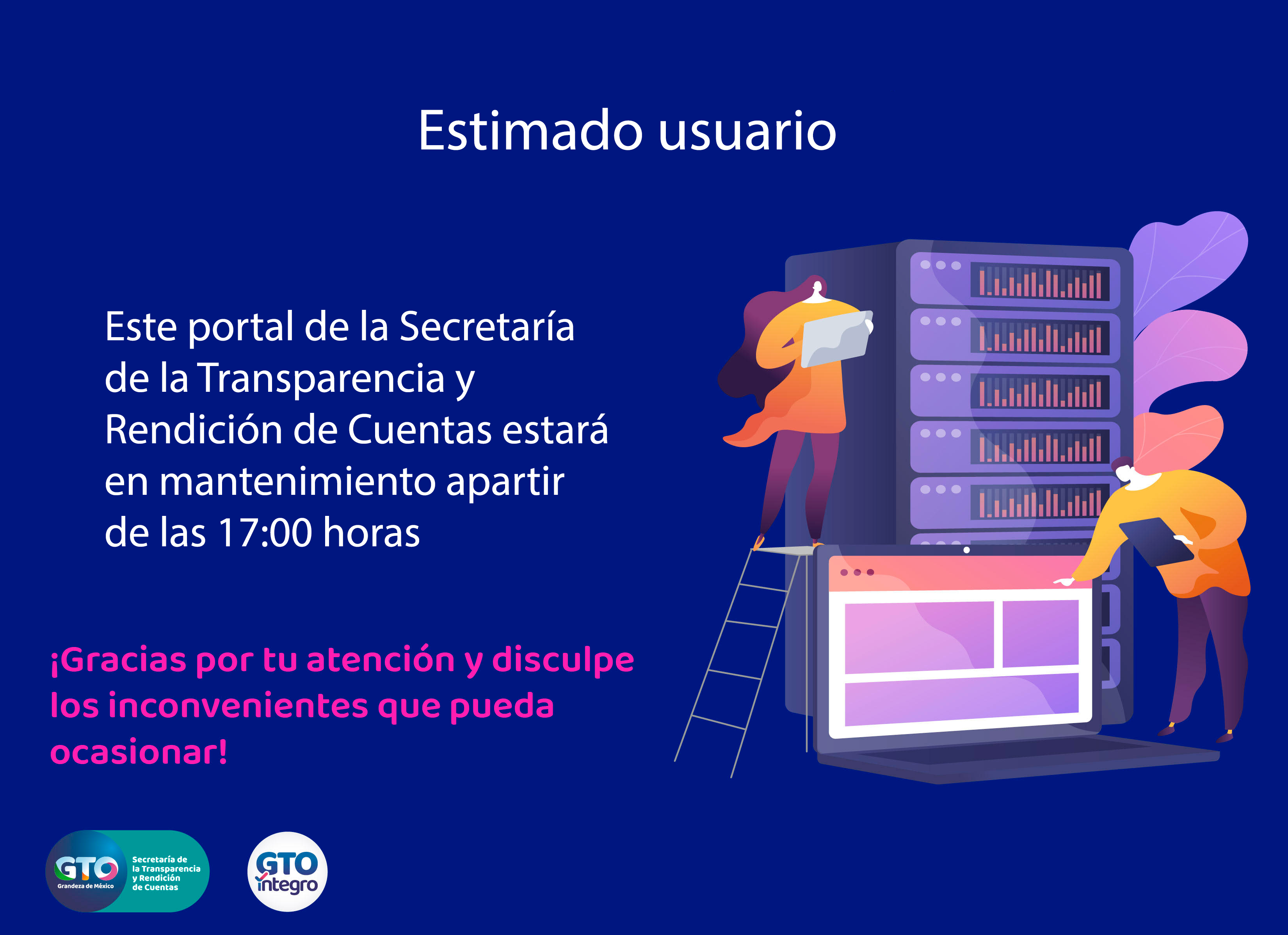 Estimado usuario

Este portal de la Secretaría de la Transparencia y Rendición de Cuentas estará en mantenimiento apartir de las 17:00 horas

¡Gracias por tu atención y disculpe los inconvenientes que pueda ocasionar!

GTO Grandeza de México

Secretaría de la Transparencia y Rendición de Cuentas

GTO íntegro